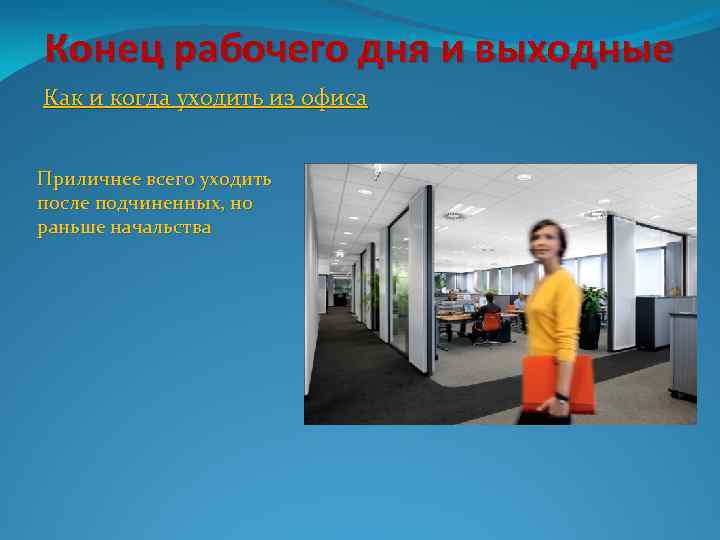 Конец рабочего дня и выходные

Как и когда уходить из офиса

Приличнее всего уходить после подчиненных, но раньше начальства